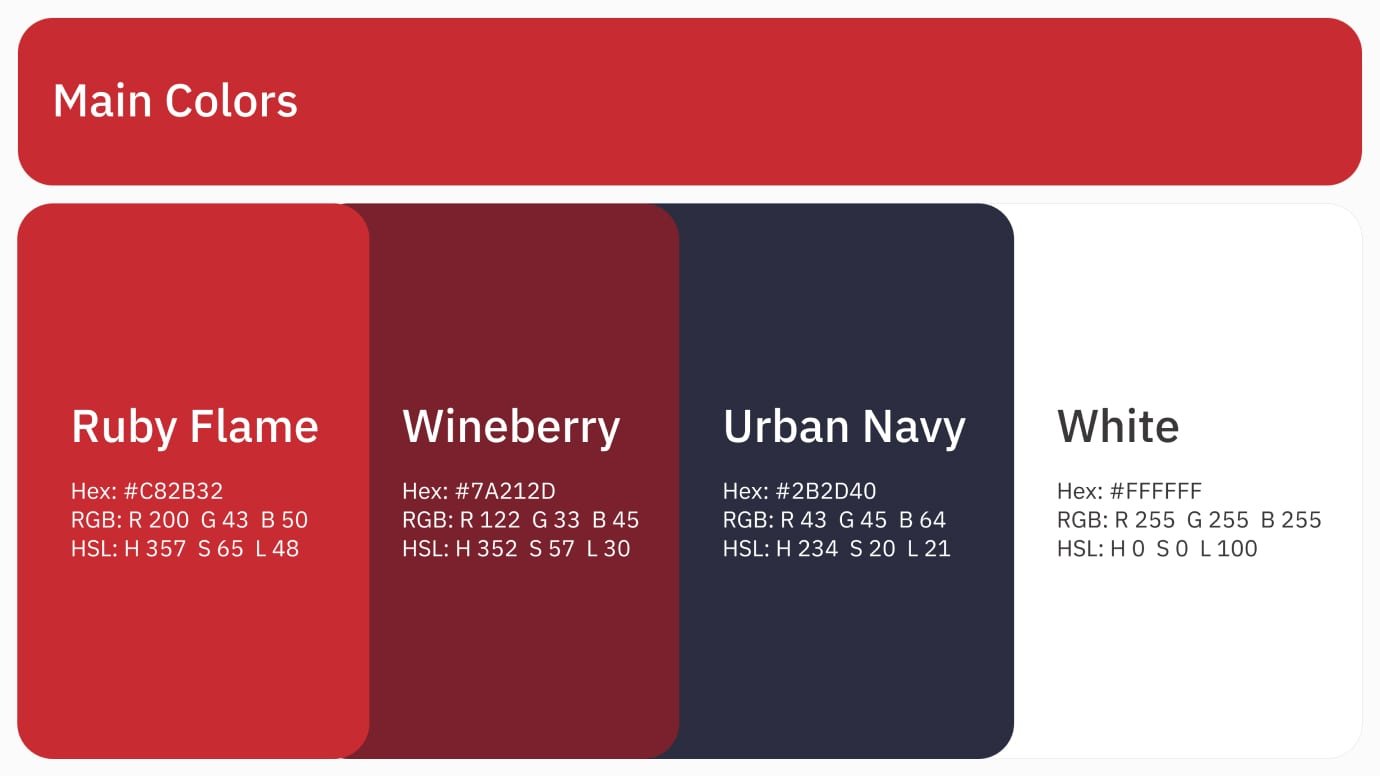 Main Colors

Ruby Flame

Hex: #C82B32
RGB: R 200 G 43 B 50
HSL: H 357 S 65 L 48

Wineberry

Hex: #7A212D
RGB: R 122 G 33 B 45
HSL: H 352 S 57 L 30

Urban Navy

Hex: #2B2D40
RGB: R 43 G 45 B 64
HSL: H 234 S 20 L 21

White

Hex: #FFFFFF
RGB: R 255 G 255 B 255
HSL: H 0 S 0 L 100